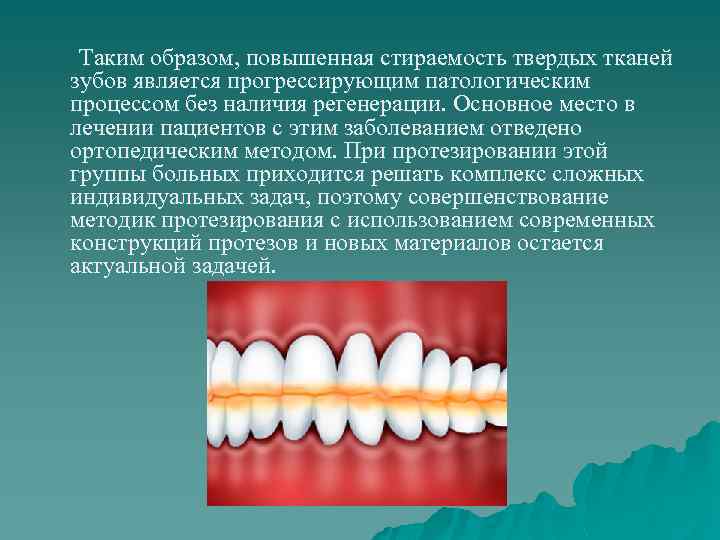 Таким образом, повышенная стираемость твердых тканей зубов является прогрессирующим патологическим процессом без наличия регенерации. Основное место в лечении пациентов с этим заболеванием отведено ортопедическим методом. При протезировании этой группы больных приходится решать комплекс сложных индивидуальных задач, поэтому совершенствование методик протезирования с использованием современных конструкций протезов и новых материалов остается актуальной задачей.